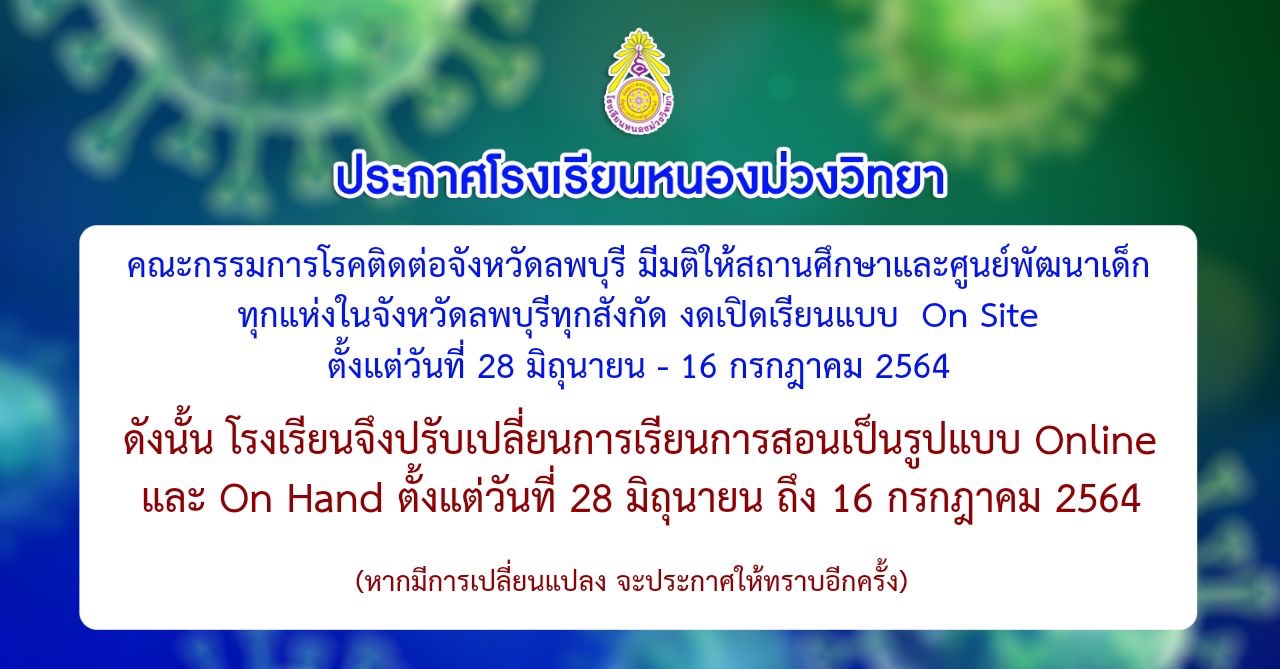 โรงเรียนหนองม่วงวิทยา

ประกาศโรงเรียนหนองม่วงวิทยา

คณะกรรมการโรคติดต่อจังหวัดลพบุรี มีมติให้สถานศึกษาและศูนย์พัฒนาเด็กทุกแห่งในจังหวัดลพบุรีทุกสังกัด งดเปิดเรียนแบบ On Site ตั้งแต่วันที่ 28 มิถุนายน - 16 กรกฎาคม 2564

ดังนั้น โรงเรียนจึงปรับเปลี่ยนการเรียนการสอนเป็นรูปแบบ Online และ On Hand ตั้งแต่วันที่ 28 มิถุนายน ถึง 16 กรกฎาคม 2564

(หากมีการเปลี่ยนแปลง จะประกาศให้ทราบอีกครั้ง)